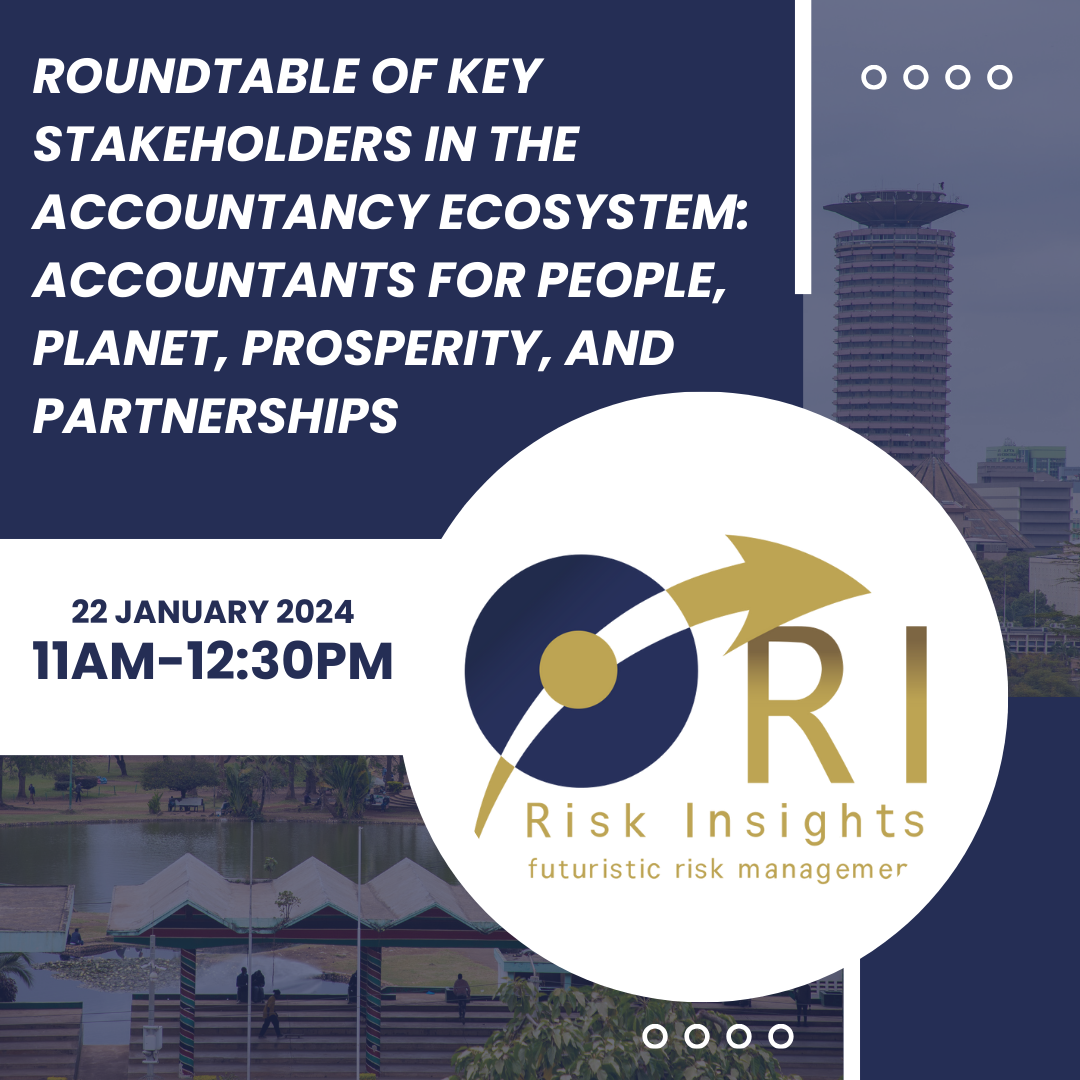 ROUNDTABLE OF KEY STAKEHOLDERS IN THE ACCOUNTANCY ECOSYSTEM: ACCOUNTANTS FOR PEOPLE, PLANET, PROSPERITY, AND PARTNERSHIPS

22 JANUARY 2024
11AM-12:30PM

RI
Risk Insights
futuristic risk managemer